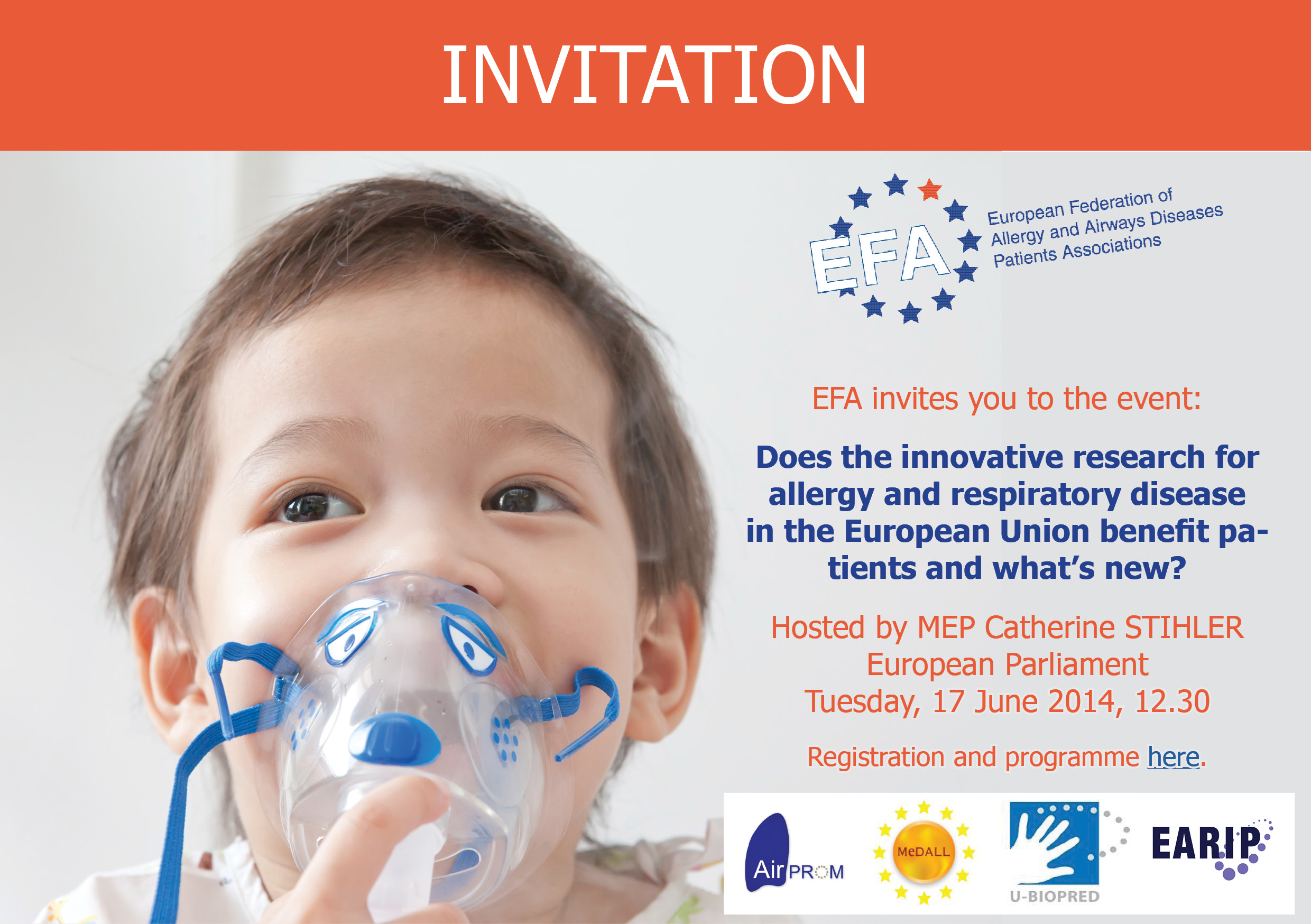 INVITATION

EFA

European Federation of Allergy and Airways Diseases Patients Associations

EFA invites you to the event:

Does the innovative research for allergy and respiratory disease in the European Union benefit patients and what's new?

Hosted by MEP Catherine STIHLER
European Parliament
Tuesday, 17 June 2014, 12.30

Registration and programme here.

AirPROM

MeDALL

U-BIOPRED

EARIP